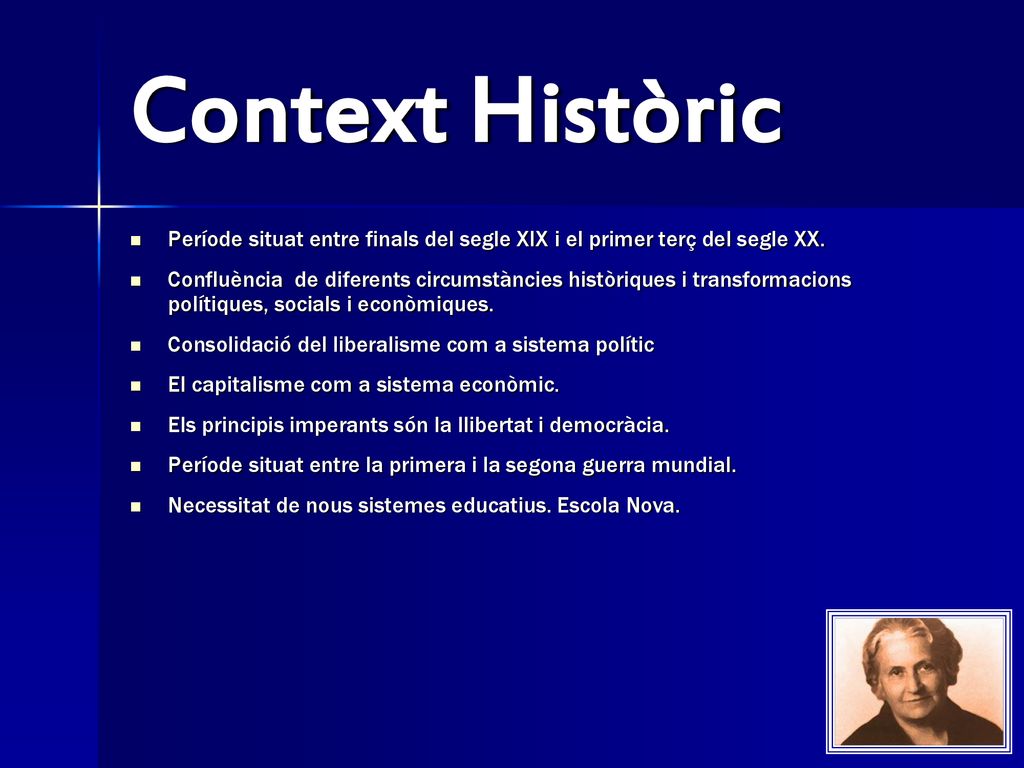 Context Històric

- Període situat entre finals del segle XIX i el primer terç del segle XX.
- Confluència de diferents circumstàncies històriques i transformacions polítiques, socials i econòmiques.
- Consolidació del liberalisme com a sistema polític
- El capitalisme com a sistema econòmic.
- Els principis imperants són la llibertat i democràcia.
- Període situat entre la primera i la segona guerra mundial.
- Necessitat de nous sistemes educatius. Escola Nova.